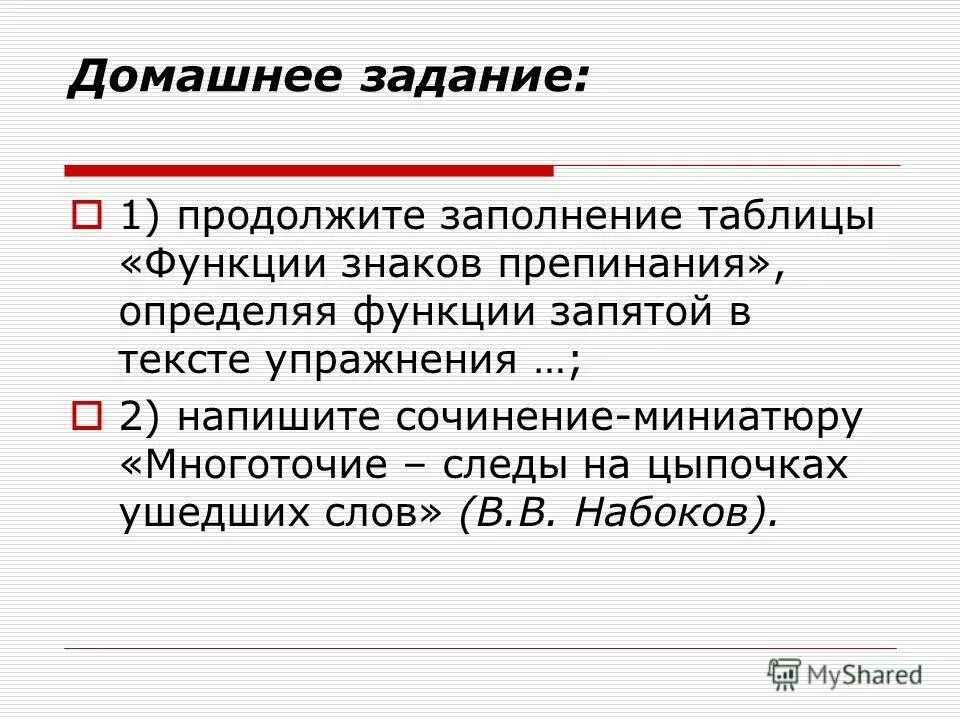 Домашнее задание:

1) продолжите заполнение таблицы «Функции знаков препинания», определяя функции запятой в тексте упражнения …;

2) напишите сочинение-миниатюру «Многоточие – следы на цыпочках ушедших слов» (В.В. Набоков).

MyShared